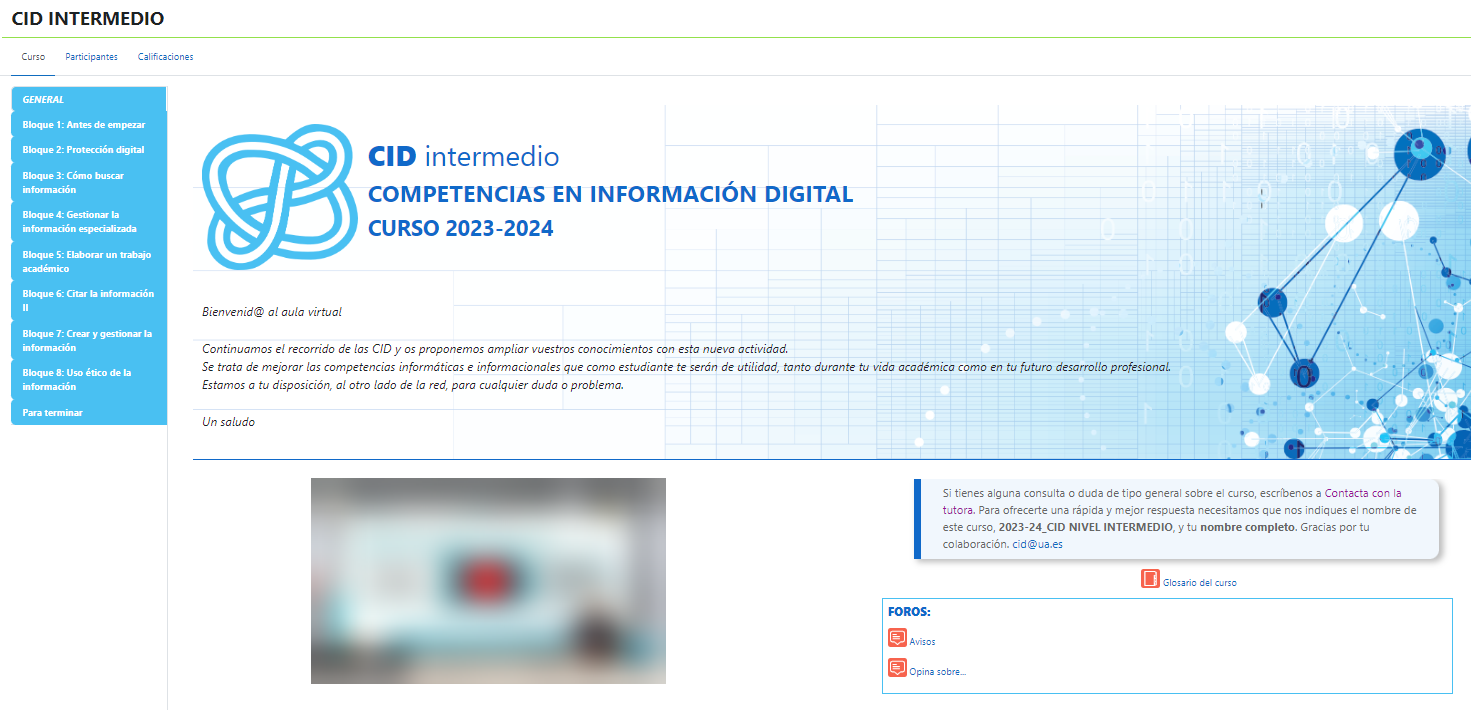 CID INTERMEDIO

Curso Participantes Calificaciones

GENERAL
Bloque 1: Antes de empezar
Bloque 2: Protección digital
Bloque 3: Cómo buscar información
Bloque 4: Gestionar la información especializada
Bloque 5: Elaborar un trabajo académico
Bloque 6: Citar la información II
Bloque 7: Crear y gestionar la información
Bloque 8: Uso ético de la información
Para terminar

CID intermedio
COMPETENCIAS EN INFORMACIÓN DIGITAL
CURSO 2023-2024

Bienvenid@ al aula virtual

Continuamos el recorrido de las CID y os proponemos ampliar vuestros conocimientos con esta nueva actividad.
Se trata de mejorar las competencias informáticas e informacionales que como estudiante te serán de utilidad, tanto durante tu vida académica como en tu futuro desarrollo profesional.
Estamos a tu disposición, al otro lado de la red, para cualquier duda o problema.

Un saludo

Si tienes alguna consulta o duda de tipo general sobre el curso, escríbenos a Contacta con la tutora. Para ofrecerte una rápida y mejor respuesta necesitamos que nos indiques el nombre de este curso, 2023-24_CID NIVEL INTERMEDIO, y tu nombre completo. Gracias por tu colaboración. cid@ua.es

Glosario del curso

FOROS:
Avisos
Opina sobre...